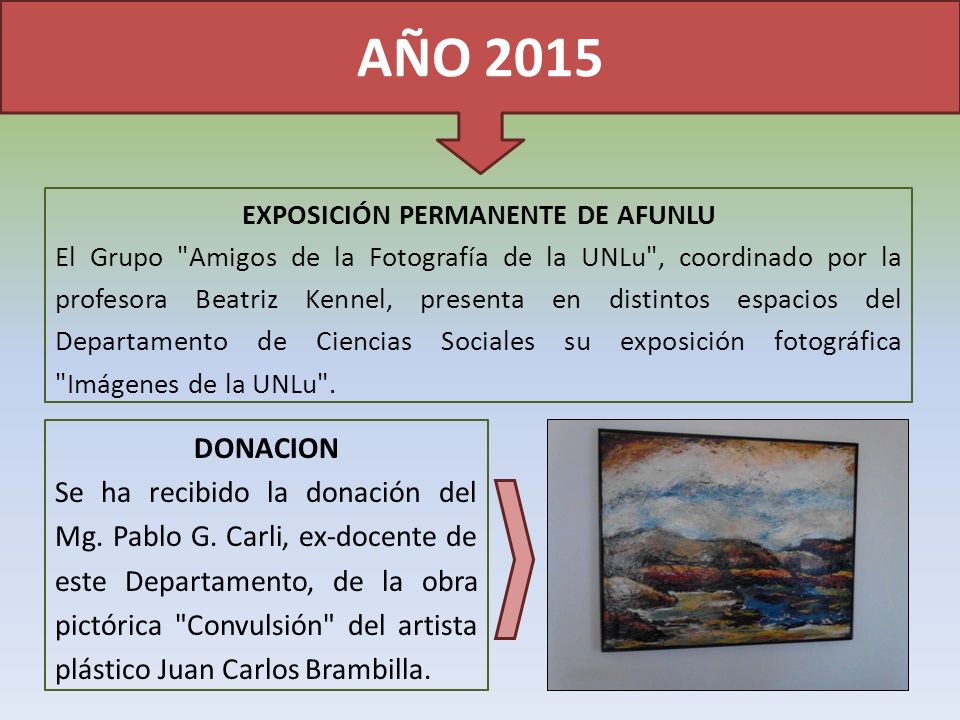 AÑO 2015

EXPOSICIÓN PERMANENTE DE AFUNLU
El Grupo "Amigos de la Fotografía de la UNLu", coordinado por la profesora Beatriz Kennel, presenta en distintos espacios del Departamento de Ciencias Sociales su exposición fotográfica "Imágenes de la UNLu".

DONACION
Se ha recibido la donación del Mg. Pablo G. Carli, ex-docente de este Departamento, de la obra pictórica "Convulsión" del artista plástico Juan Carlos Brambilla.